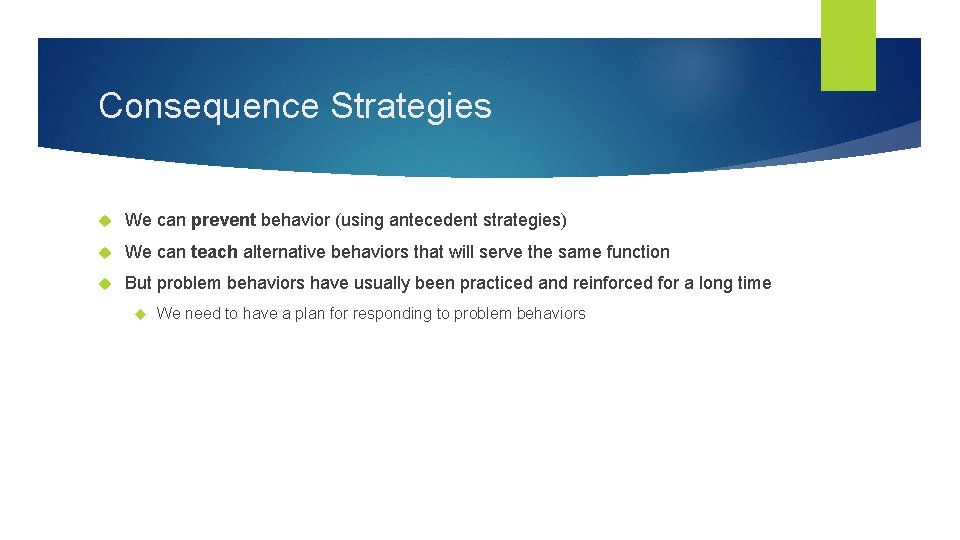 Consequence Strategies

We can prevent behavior (using antecedent strategies)

We can teach alternative behaviors that will serve the same function

But problem behaviors have usually been practiced and reinforced for a long time

We need to have a plan for responding to problem behaviors